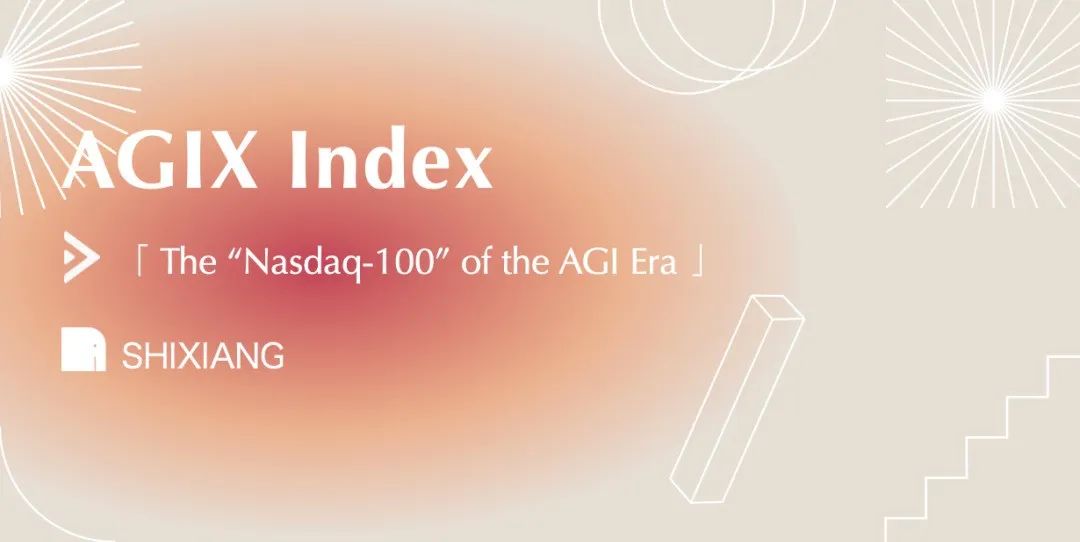 AGIX Index

「 The “Nasdaq-100” of the AGI Era 」

SHIXIANG